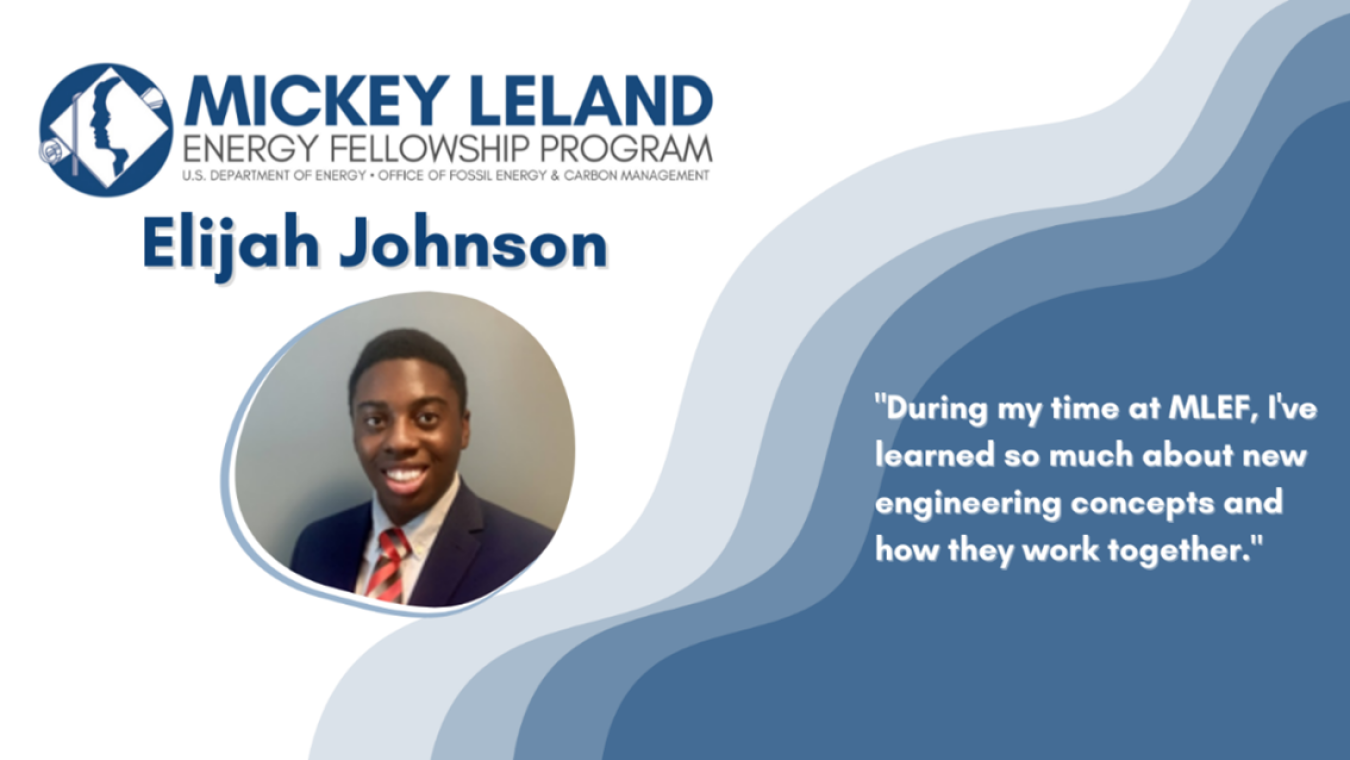 MICKEY LELAND
ENERGY FELLOWSHIP PROGRAM
U.S. DEPARTMENT OF ENERGY • OFFICE OF FOSSIL ENERGY & CARBON MANAGEMENT

Elijah Johnson

"During my time at MLEF, I've learned so much about new engineering concepts and how they work together."